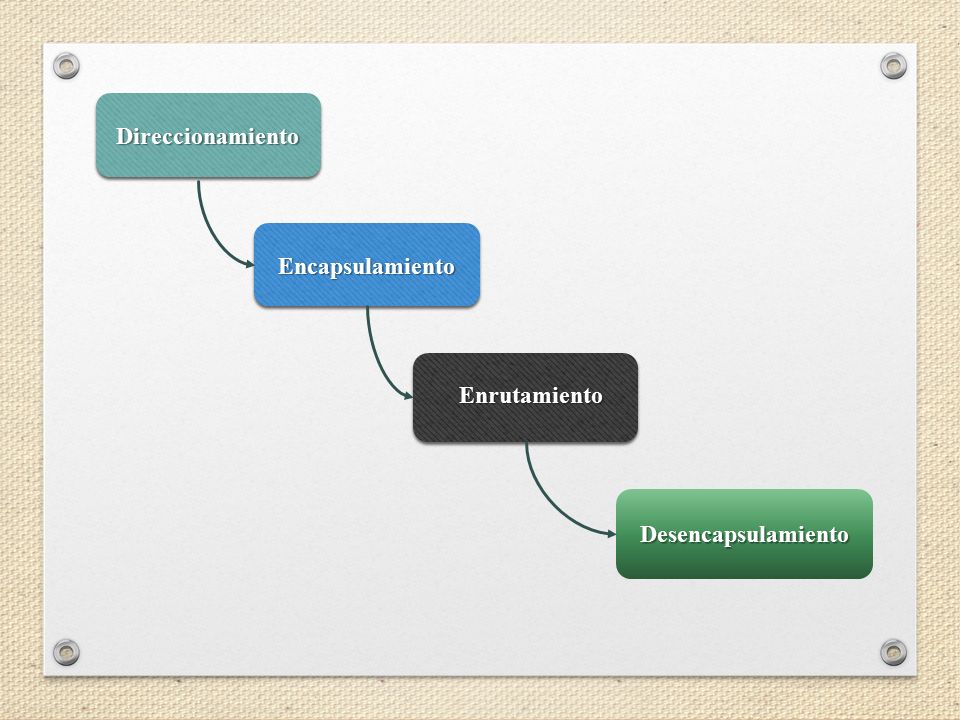 Direccionamiento

Encapsulamiento

Enrutamiento

Desencapsulamiento